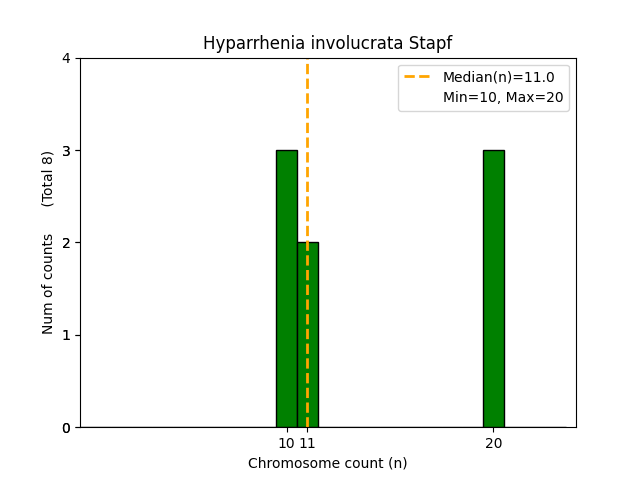 Hyparrhenia involucrata Stapf

Median(n)=11.0
Min=10, Max=20

Num of counts (Total 8)

4
3
2
1
0

10 11 20

Chromosome count (n)